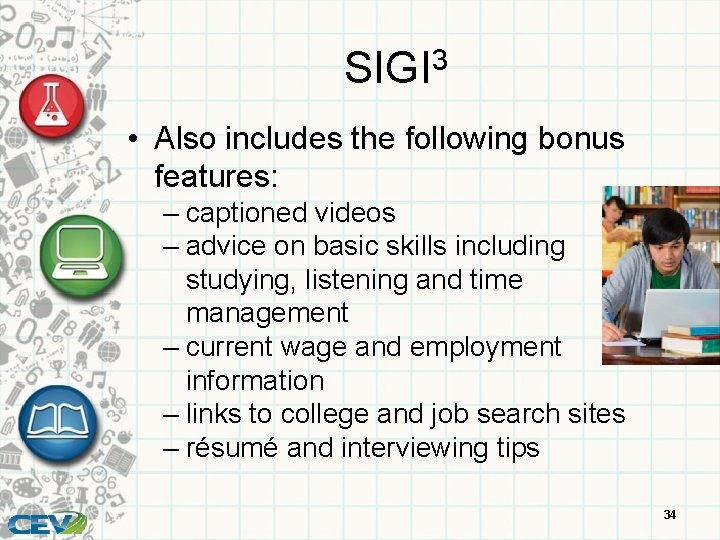 SIGI$^3$

• Also includes the following bonus features:
– captioned videos
– advice on basic skills including studying, listening and time management
– current wage and employment information
– links to college and job search sites
– résumé and interviewing tips

CEV

34